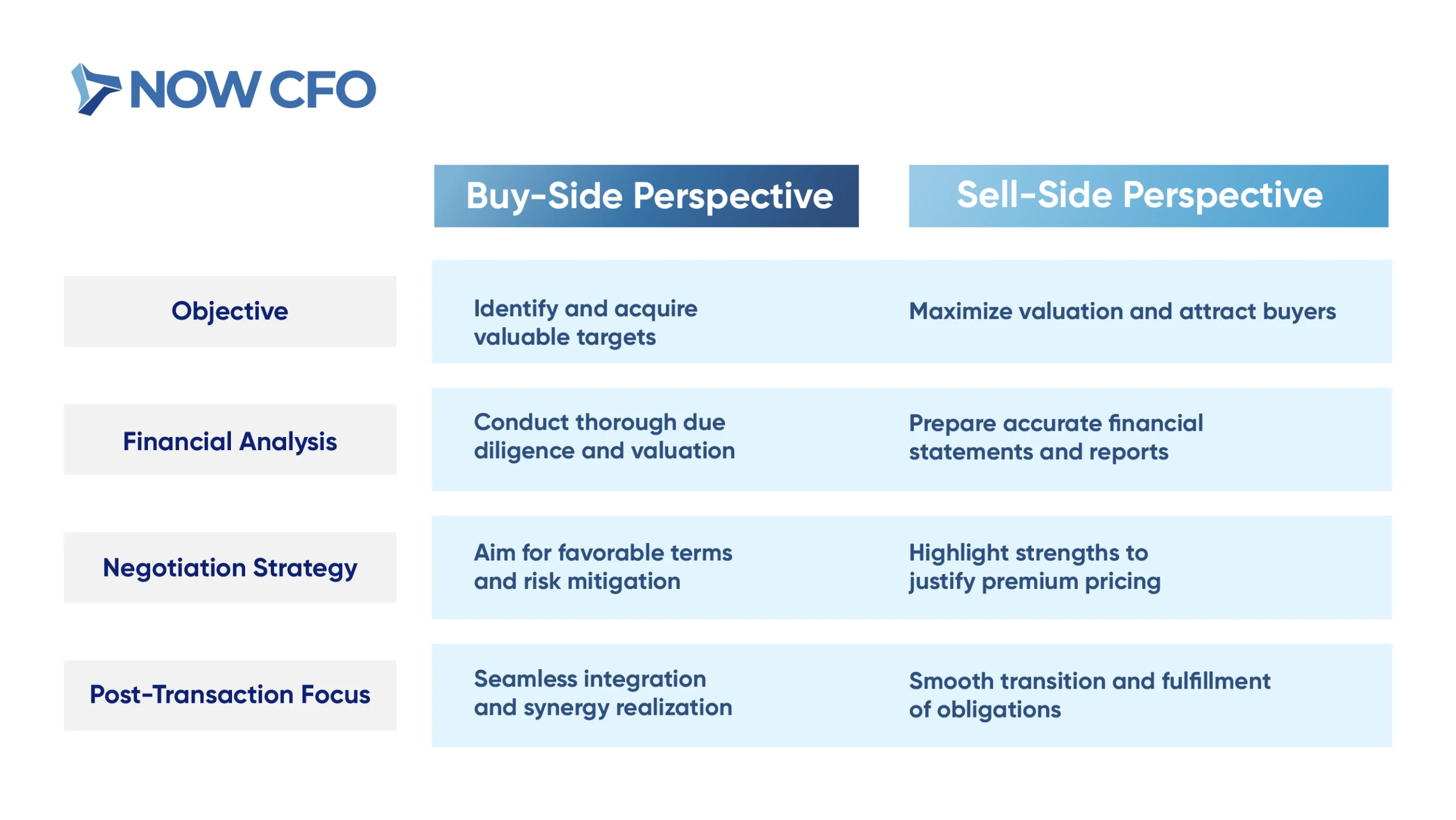 NOW CFO

|  | Buy-Side Perspective | Sell-Side Perspective |
|---|---|---|
| Objective | Identify and acquire valuable targets | Maximize valuation and attract buyers |
| Financial Analysis | Conduct thorough due diligence and valuation | Prepare accurate financial statements and reports |
| Negotiation Strategy | Aim for favorable terms and risk mitigation | Highlight strengths to justify premium pricing |
| Post-Transaction Focus | Seamless integration and synergy realization | Smooth transition and fulfillment of obligations |